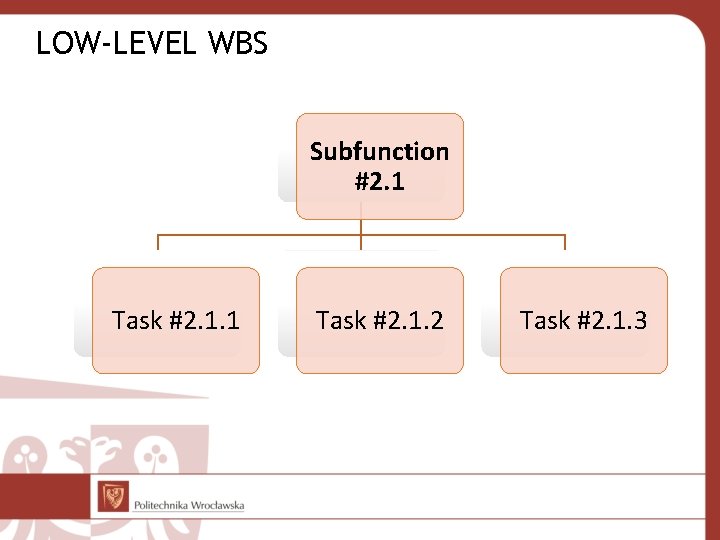 LOW-LEVEL WBS

Subfunction #2.1

Task #2.1.1

Task #2.1.2

Task #2.1.3

Politechnika Wrocławska